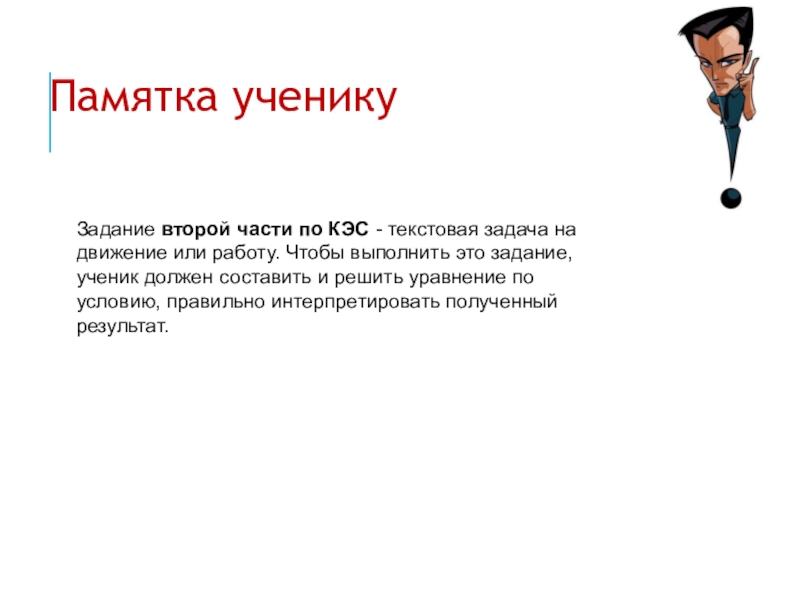 Памятка ученику

Задание второй части по КЭС - текстовая задача на движение или работу. Чтобы выполнить это задание, ученик должен составить и решить уравнение по условию, правильно интерпретировать полученный результат.